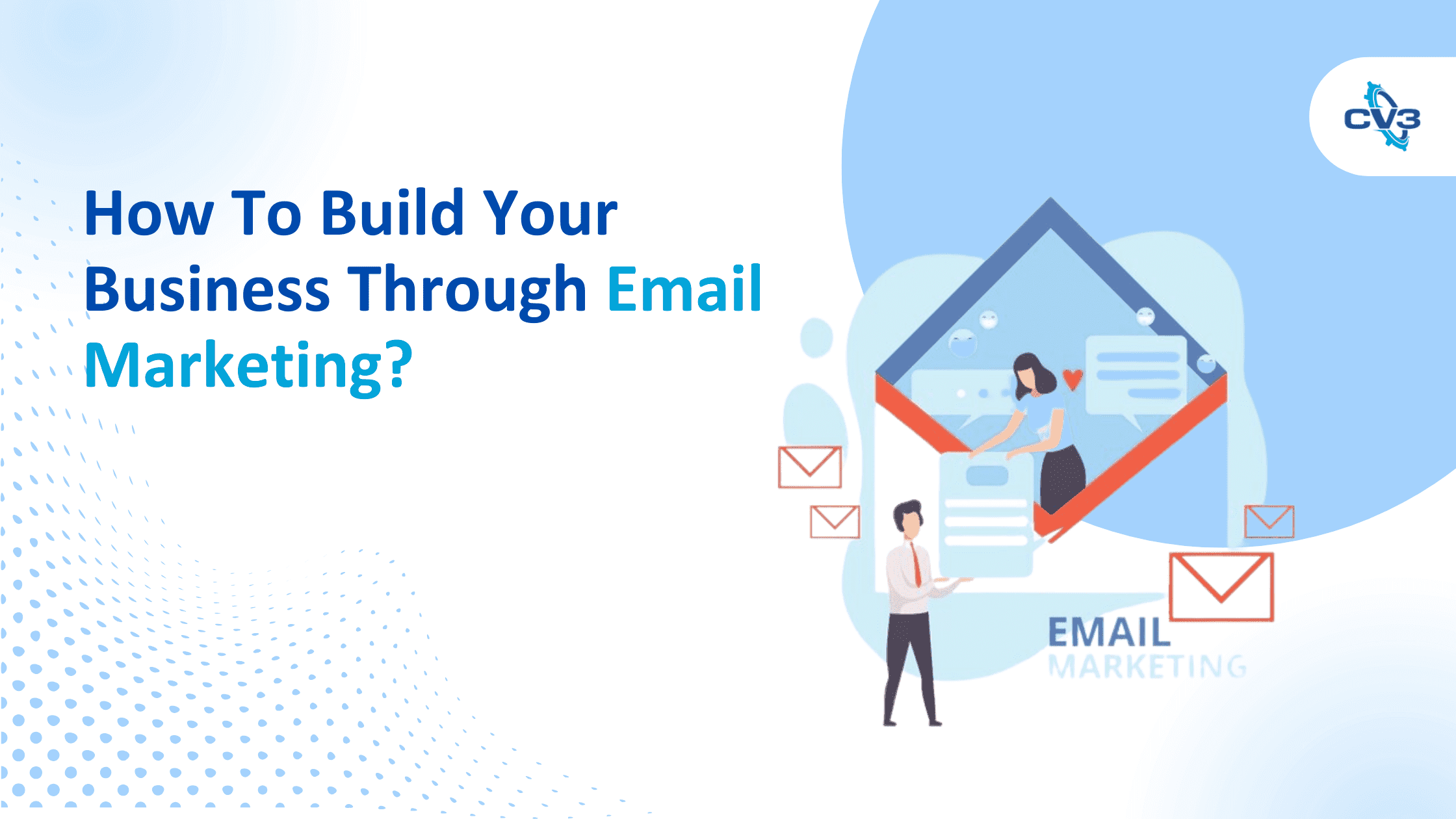 CV3

How To Build Your Business Through Email Marketing?

EMAIL
MARKETING